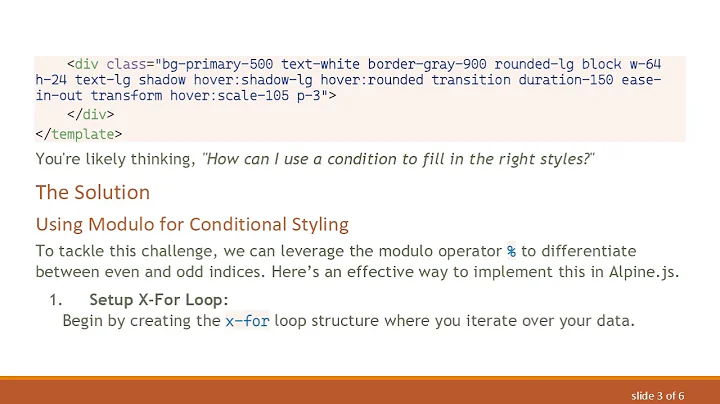 <div class="bg-primary-500 text-white border-gray-900 rounded-lg block w-64 h-24 text-lg shadow hover:shadow-lg hover:rounded transition duration-150 ease-in-out transform hover:scale-105 p-3">
    </div>
</template>

You're likely thinking, "How can I use a condition to fill in the right styles?"

The Solution

Using Modulo for Conditional Styling

To tackle this challenge, we can leverage the modulo operator % to differentiate between even and odd indices. Here's an effective way to implement this in Alpine.js.

1. Setup X-For Loop:
Begin by creating the x-for loop structure where you iterate over your data.

slide 3 of 6